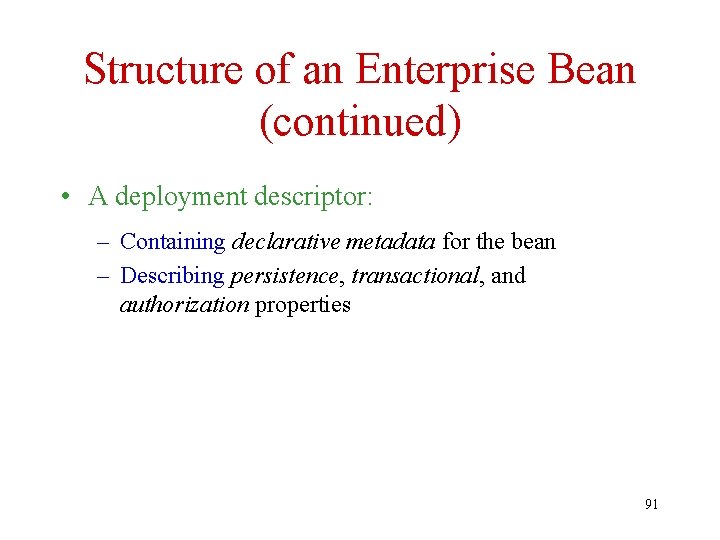 Structure of an Enterprise Bean (continued)

• A deployment descriptor:

– Containing declarative metadata for the bean

– Describing persistence, transactional, and authorization properties

91